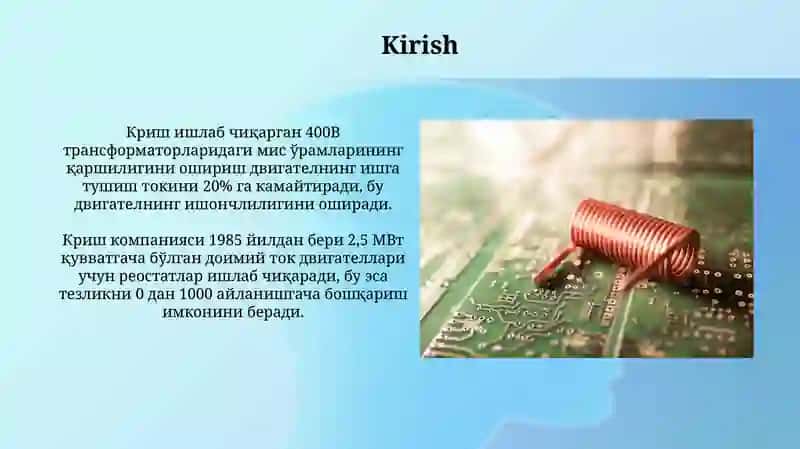 Kirish

Криш ишлаб чиқарган 400В трансформаторларидаги мис ўрамларининг қаршилигини ошириш двигателнинг ишга тушиш токини 20% га камайтиради, бу двигателнинг ишончлилигини оширади.

Криш компанияси 1985 йилдан бери 2,5 МВт қувватгача бўлган доимий ток двигателлари учун реостатлар ишлаб чиқаради, бу эса тезликни 0 дан 1000 айланишгача бошқариш имконини беради.